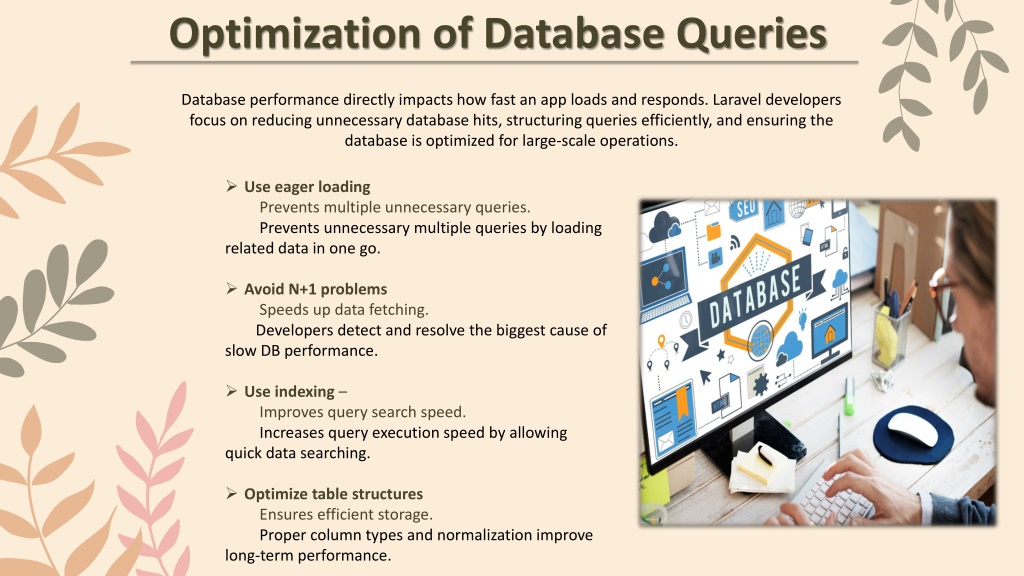 Optimization of Database Queries

Database performance directly impacts how fast an app loads and responds. Laravel developers focus on reducing unnecessary database hits, structuring queries efficiently, and ensuring the database is optimized for large-scale operations.

➢ Use eager loading
Prevents multiple unnecessary queries.
Prevents unnecessary multiple queries by loading related data in one go.

➢ Avoid N+1 problems
Speeds up data fetching.
Developers detect and resolve the biggest cause of slow DB performance.

➢ Use indexing –
Improves query search speed.
Increases query execution speed by allowing quick data searching.

➢ Optimize table structures
Ensures efficient storage.
Proper column types and normalization improve long-term performance.

SEO
DATABASE